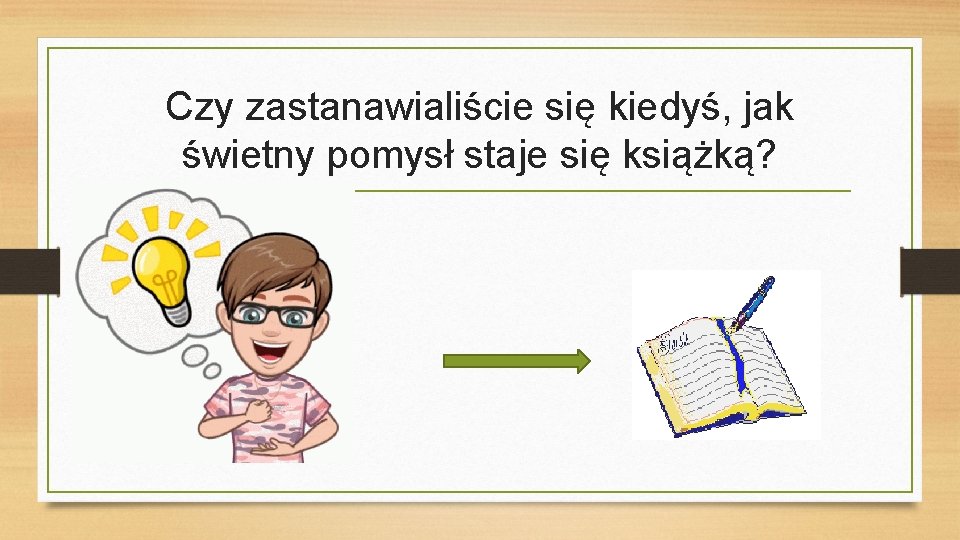 Czy zastanawialiście się kiedyś, jak świetny pomysł staje się książką?